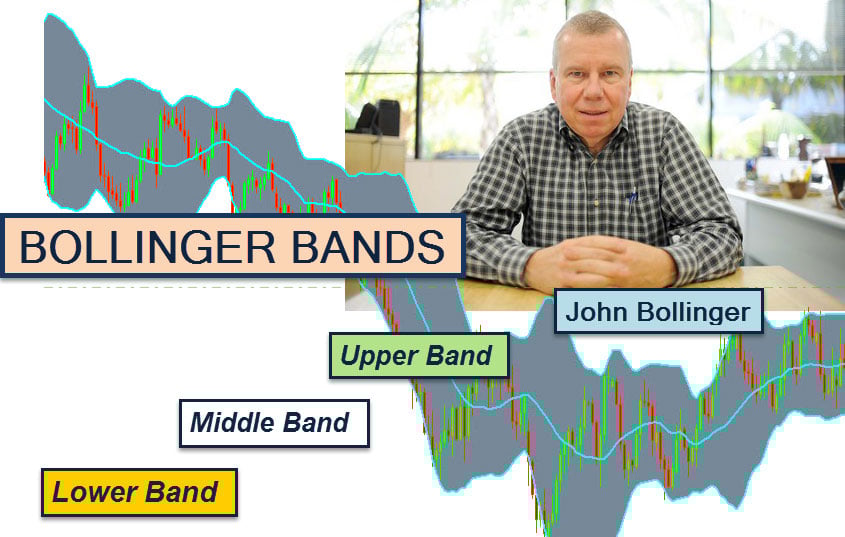 BOLLINGER BANDS

John Bollinger

Upper Band

Middle Band

Lower Band